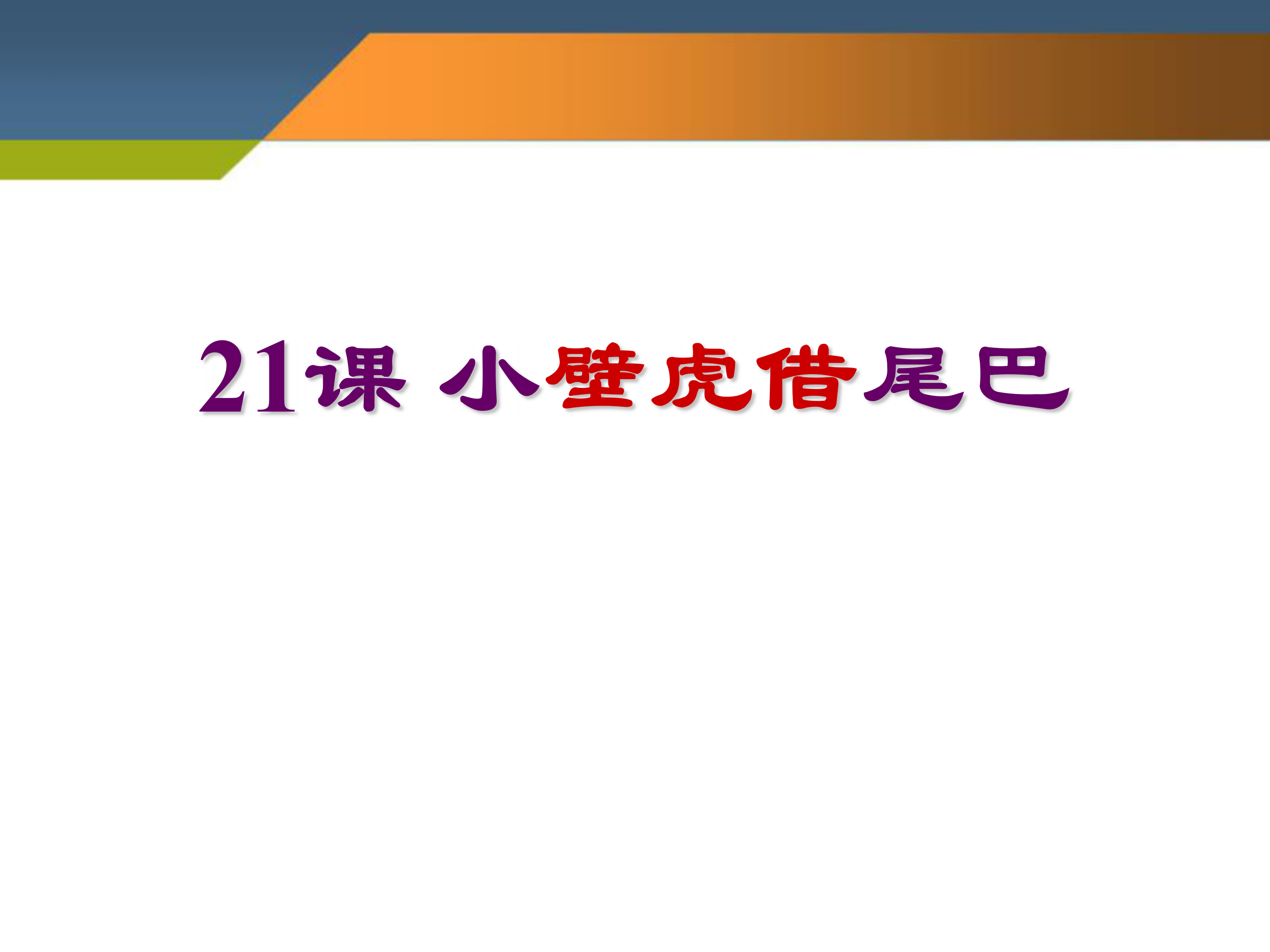 21课 小壁虎借尾巴